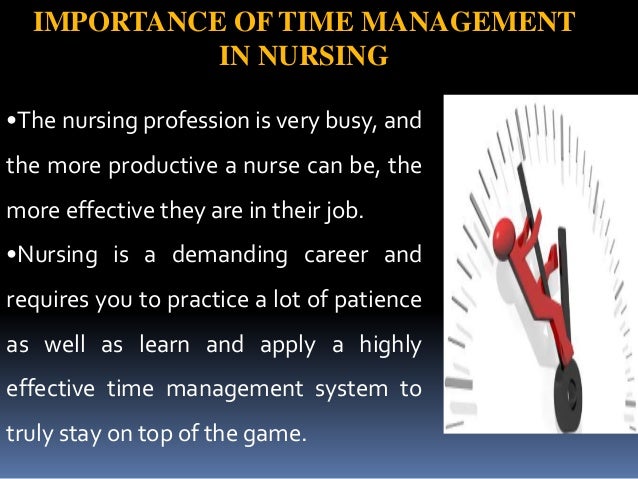 IMPORTANCE OF TIME MANAGEMENT IN NURSING

•The nursing profession is very busy, and the more productive a nurse can be, the more effective they are in their job.

•Nursing is a demanding career and requires you to practice a lot of patience as well as learn and apply a highly effective time management system to truly stay on top of the game.